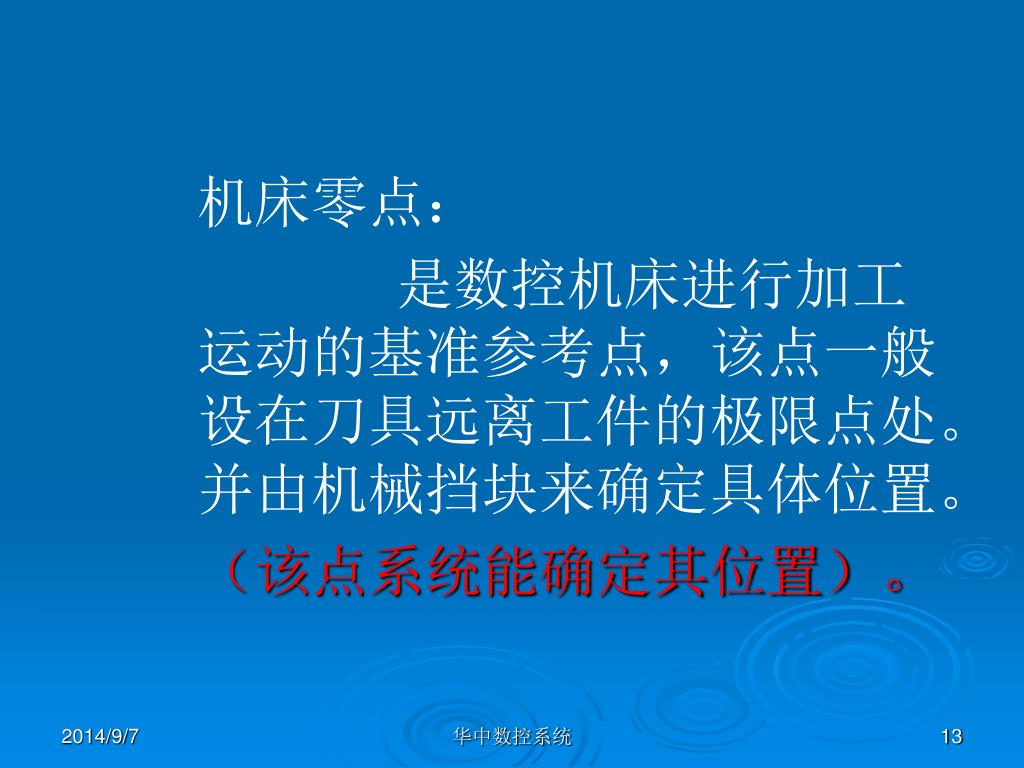 机床零点：

是数控机床进行加工运动的基准参考点，该点一般设在刀具远离工件的极限点处。并由机械挡块来确定具体位置。

（该点系统能确定其位置）。

2014/9/7

华中数控系统

13